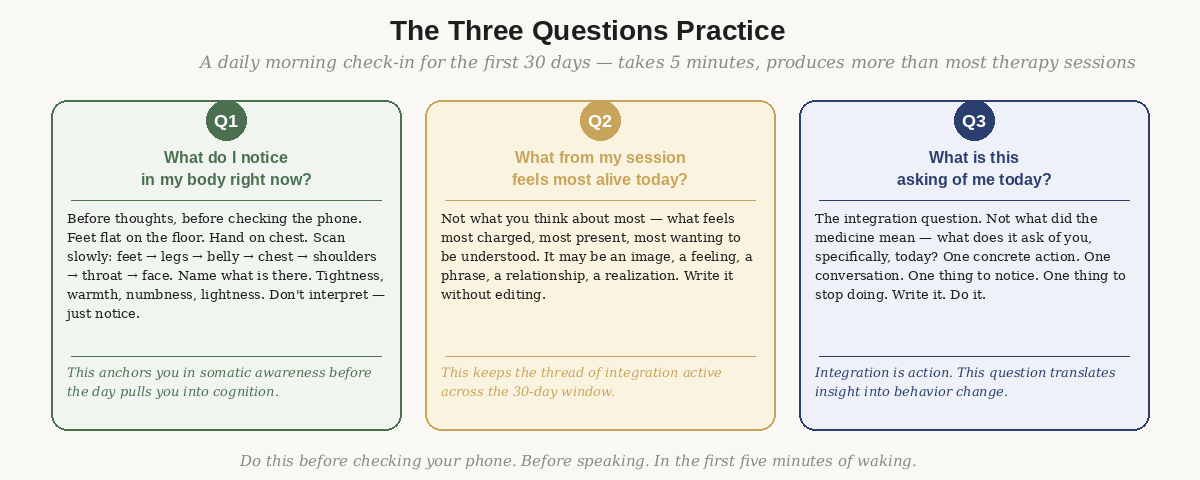 The Three Questions Practice

A daily morning check-in for the first 30 days — takes 5 minutes, produces more than most therapy sessions

Q1

What do I notice in my body right now?

Before thoughts, before checking the phone. Feet flat on the floor. Hand on chest. Scan slowly: feet → legs → belly → chest → shoulders → throat → face. Name what is there. Tightness, warmth, numbness, lightness. Don't interpret — just notice.

This anchors you in somatic awareness before the day pulls you into cognition.

Q2

What from my session feels most alive today?

Not what you think about most — what feels most charged, most present, most wanting to be understood. It may be an image, a feeling, a phrase, a relationship, a realization. Write it without editing.

This keeps the thread of integration active across the 30-day window.

Q3

What is this asking of me today?

The integration question. Not what did the medicine mean — what does it ask of you, specifically, today? One concrete action. One conversation. One thing to notice. One thing to stop doing. Write it. Do it.

Integration is action. This question translates insight into behavior change.

Do this before checking your phone. Before speaking. In the first five minutes of waking.